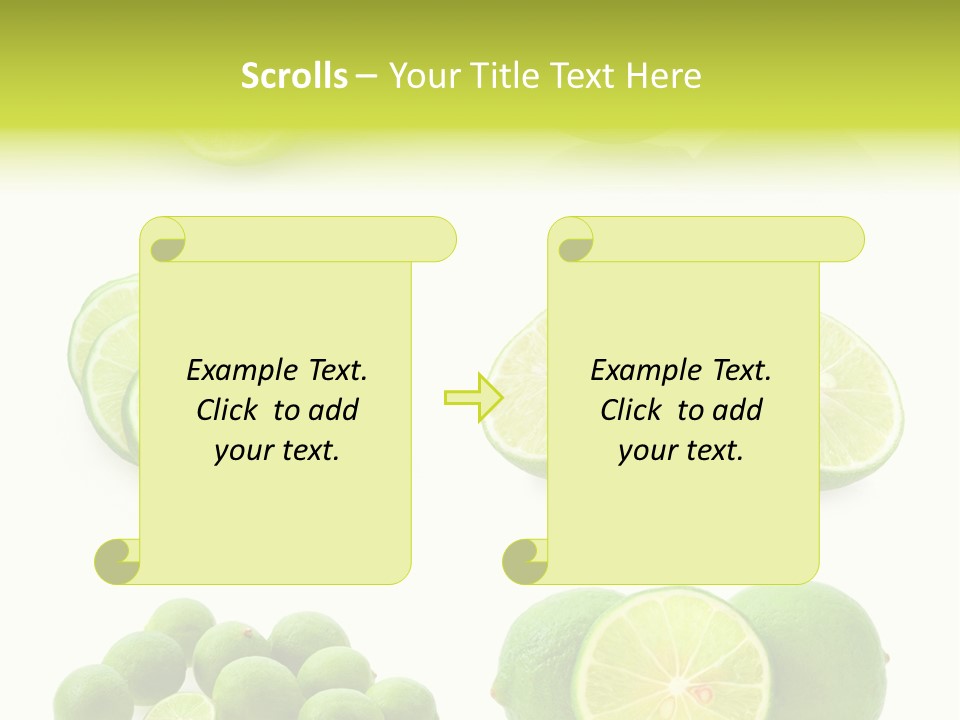 Scrolls – Your Title Text Here

Example Text. Click to add your text.

Example Text. Click to add your text.